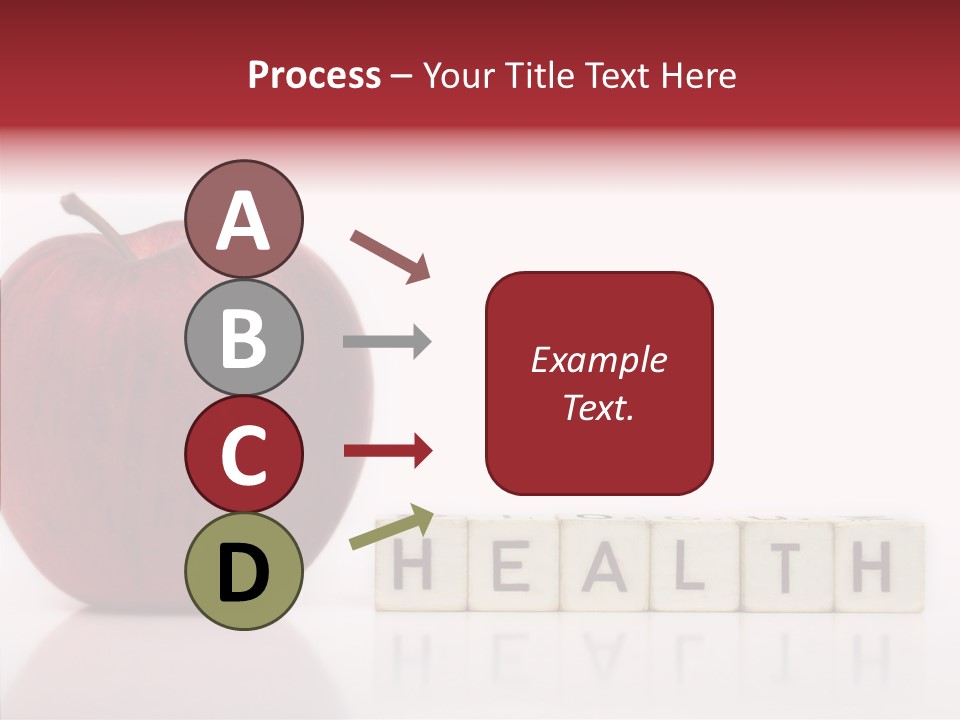 Process – Your Title Text Here

A

B

C

D

Example Text.

HEALTH